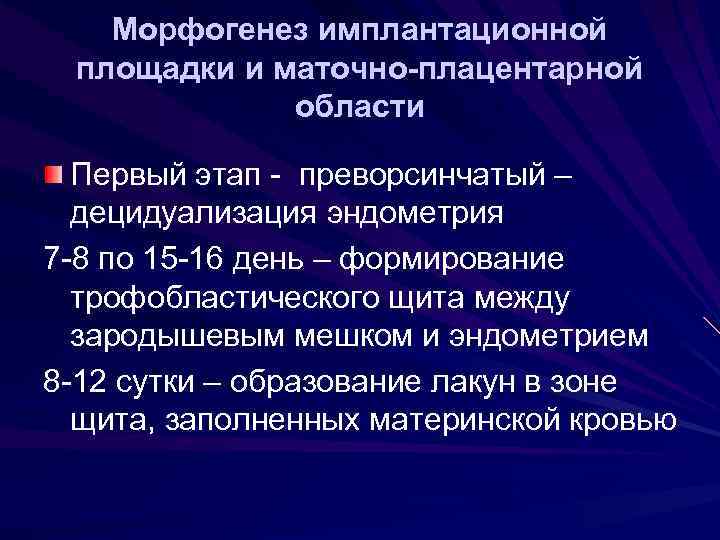 Морфогенез имплантационной площадки и маточно-плацентарной области

Первый этап - преворсинчатый – децидуализация эндометрия

7-8 по 15-16 день – формирование трофобластического щита между зародышевым мешком и эндометрием

8-12 сутки – образование лакун в зоне щита, заполненных материнской кровью